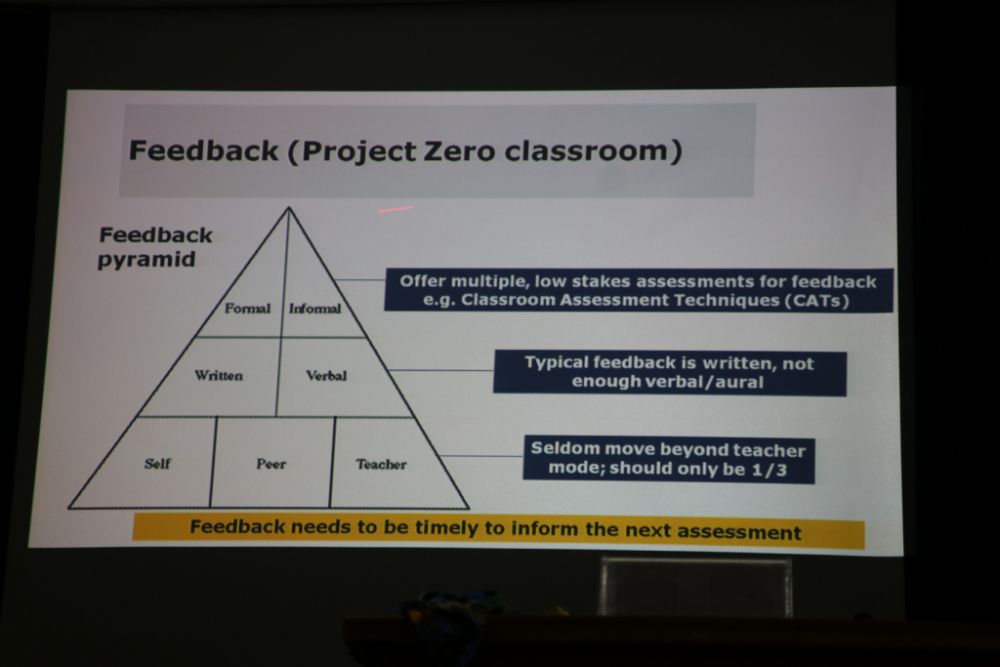 Feedback (Project Zero classroom)

Feedback pyramid

Formal
Informal
Written
Verbal
Self
Peer
Teacher

Offer multiple, low stakes assessments for feedback e.g. Classroom Assessment Techniques (CATs)

Typical feedback is written, not enough verbal/aural

Seldom move beyond teacher mode; should only be 1/3

Feedback needs to be timely to inform the next assessment